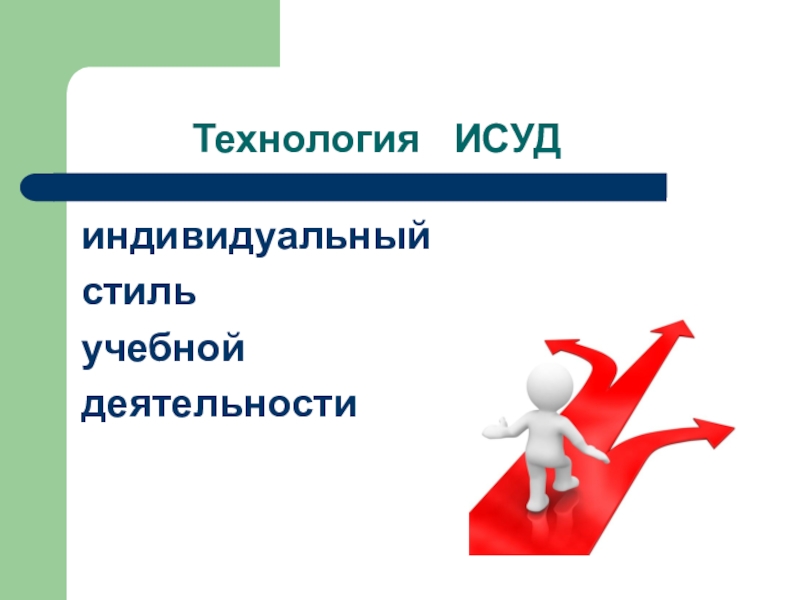 Технология ИСУД

индивидуальный
стиль
учебной
деятельности